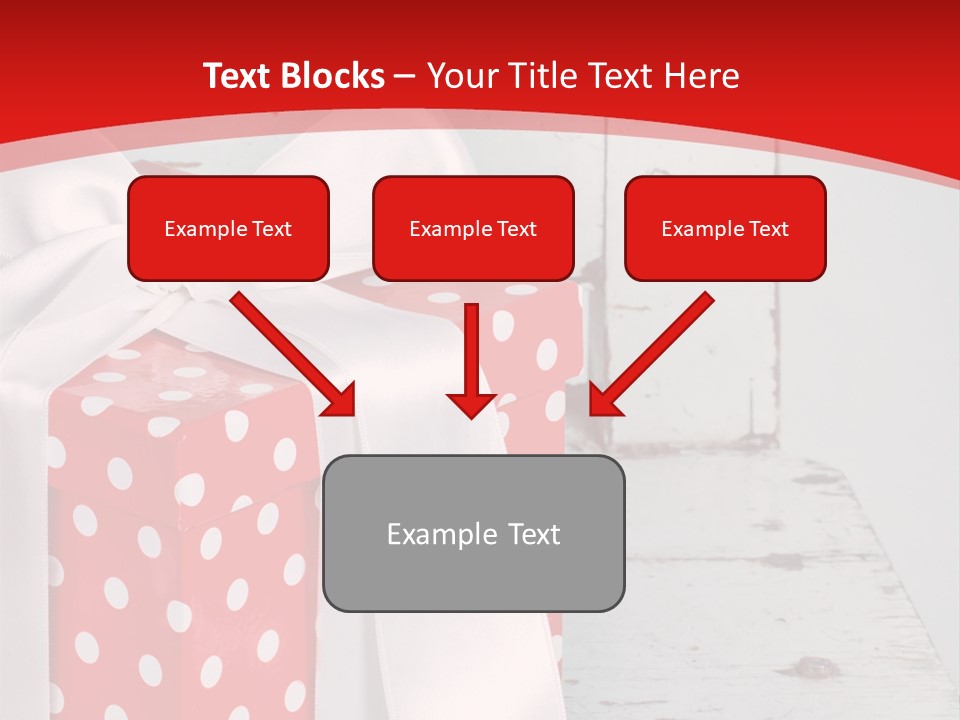 Text Blocks – Your Title Text Here

Example Text

Example Text

Example Text

Example Text